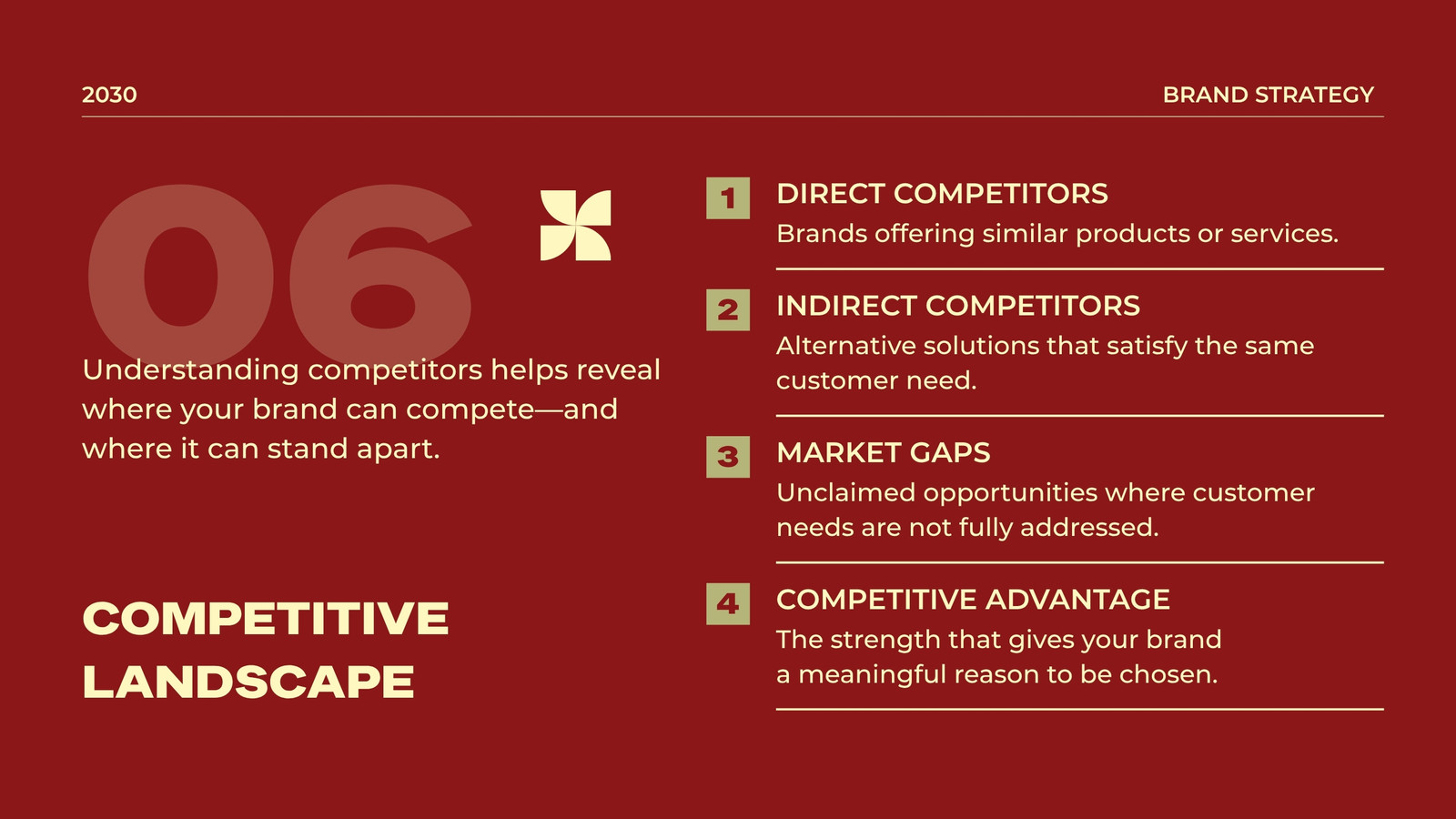 2030

BRAND STRATEGY

06

Understanding competitors helps reveal where your brand can compete—and where it can stand apart.

COMPETITIVE LANDSCAPE

1 DIRECT COMPETITORS
Brands offering similar products or services.

2 INDIRECT COMPETITORS
Alternative solutions that satisfy the same customer need.

3 MARKET GAPS
Unclaimed opportunities where customer needs are not fully addressed.

4 COMPETITIVE ADVANTAGE
The strength that gives your brand a meaningful reason to be chosen.